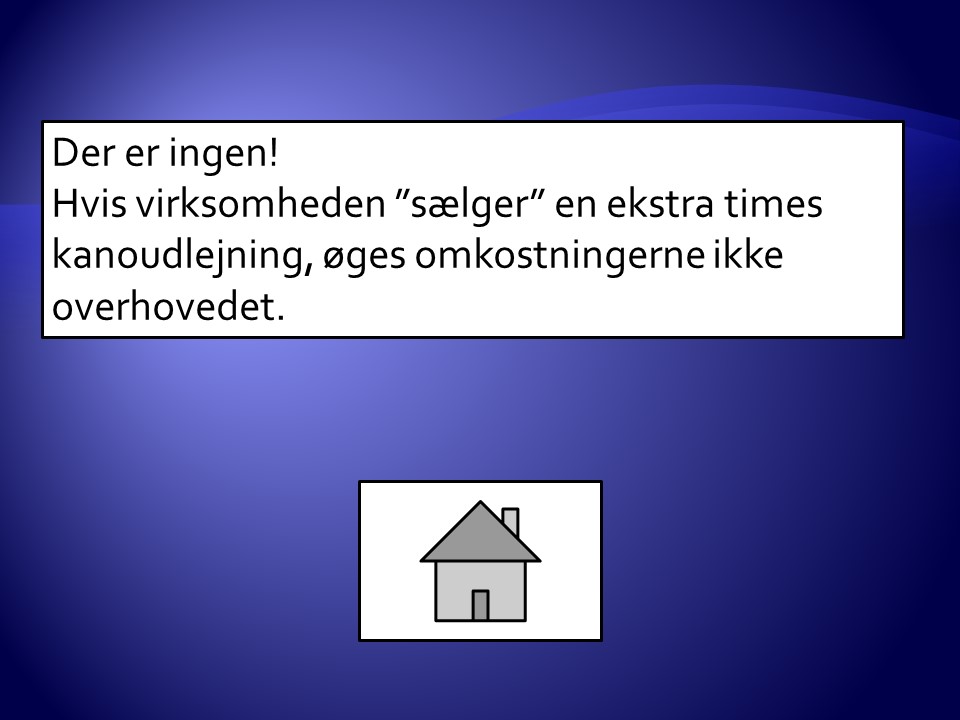 Der er ingen!
Hvis virksomheden ”sælger” en ekstra times kanoudlejning, øges omkostningerne ikke overhovedet.